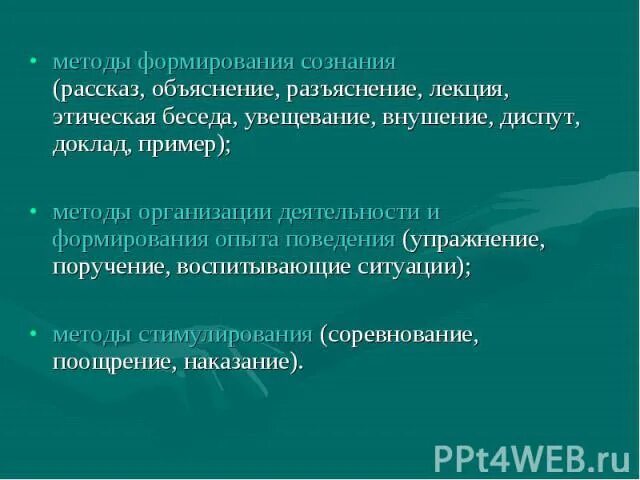 • методы формирования сознания (рассказ, объяснение, разъяснение, лекция, этическая беседа, увещевание, внушение, диспут, доклад, пример);

• методы организации деятельности и формирования опыта поведения (упражнение, поручение, воспитывающие ситуации);

• методы стимулирования (соревнование, поощрение, наказание).

PPt4WEB.ru